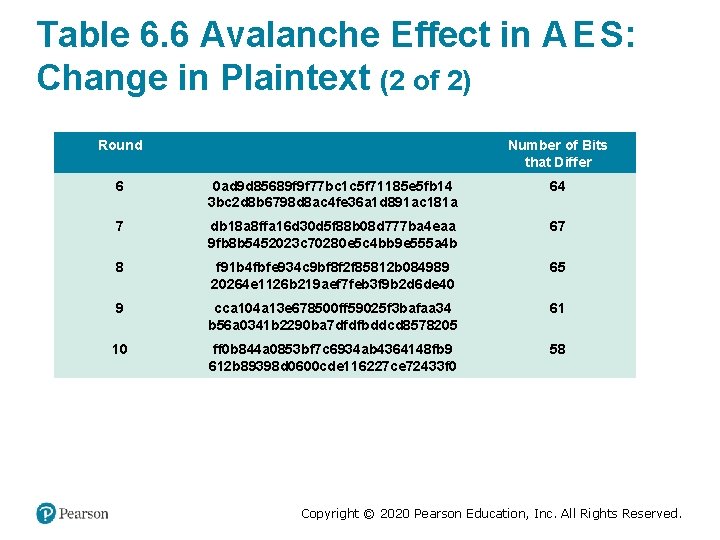 Table 6.6 Avalanche Effect in AES: Change in Plaintext (2 of 2)

| Round | | Number of Bits that Differ |
|---|---|---|
| 6 | 0ad9d85689f9f77bc1c5f71185e5fb14 3bc2d8b6798d8ac4fe36a1d891ac181a | 64 |
| 7 | db18a8ffa16d30d5f88b08d777ba4eaa 9fb8b5452023c70280e5c4bb9e555a4b | 67 |
| 8 | f91b4fbfe934c9bf8f2f85812b084989 20264e1126b219aef7feb3f9b2d6de40 | 65 |
| 9 | cca104a13e678500ff59025f3bafaa34 b56a0341b2290ba7dfdfbddcd8578205 | 61 |
| 10 | ff0b844a0853bf7c6934ab4364148fb9 612b89398d0600cde116227ce72433f0 | 58 |

Pearson

Copyright © 2020 Pearson Education, Inc. All Rights Reserved.